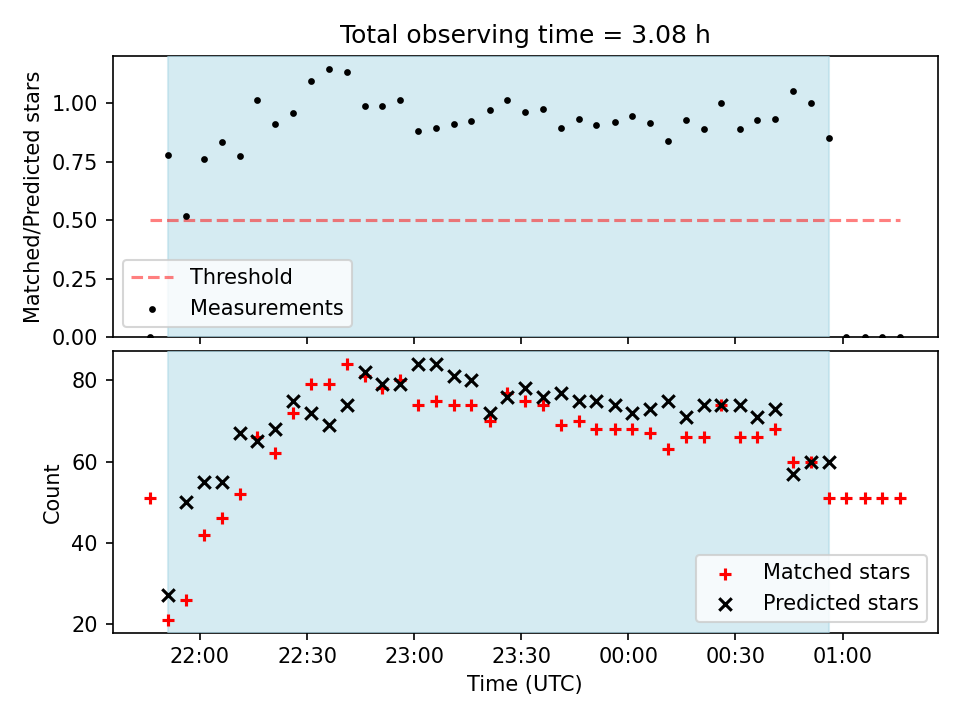 Total observing time = 3.08 h

Matched/Predicted stars

1.00
0.75
0.50
0.25
0.00

Threshold
Measurements

Count

80
60
40
20

Matched stars
Predicted stars

22:00
22:30
23:00
23:30
00:00
00:30
01:00

Time (UTC)